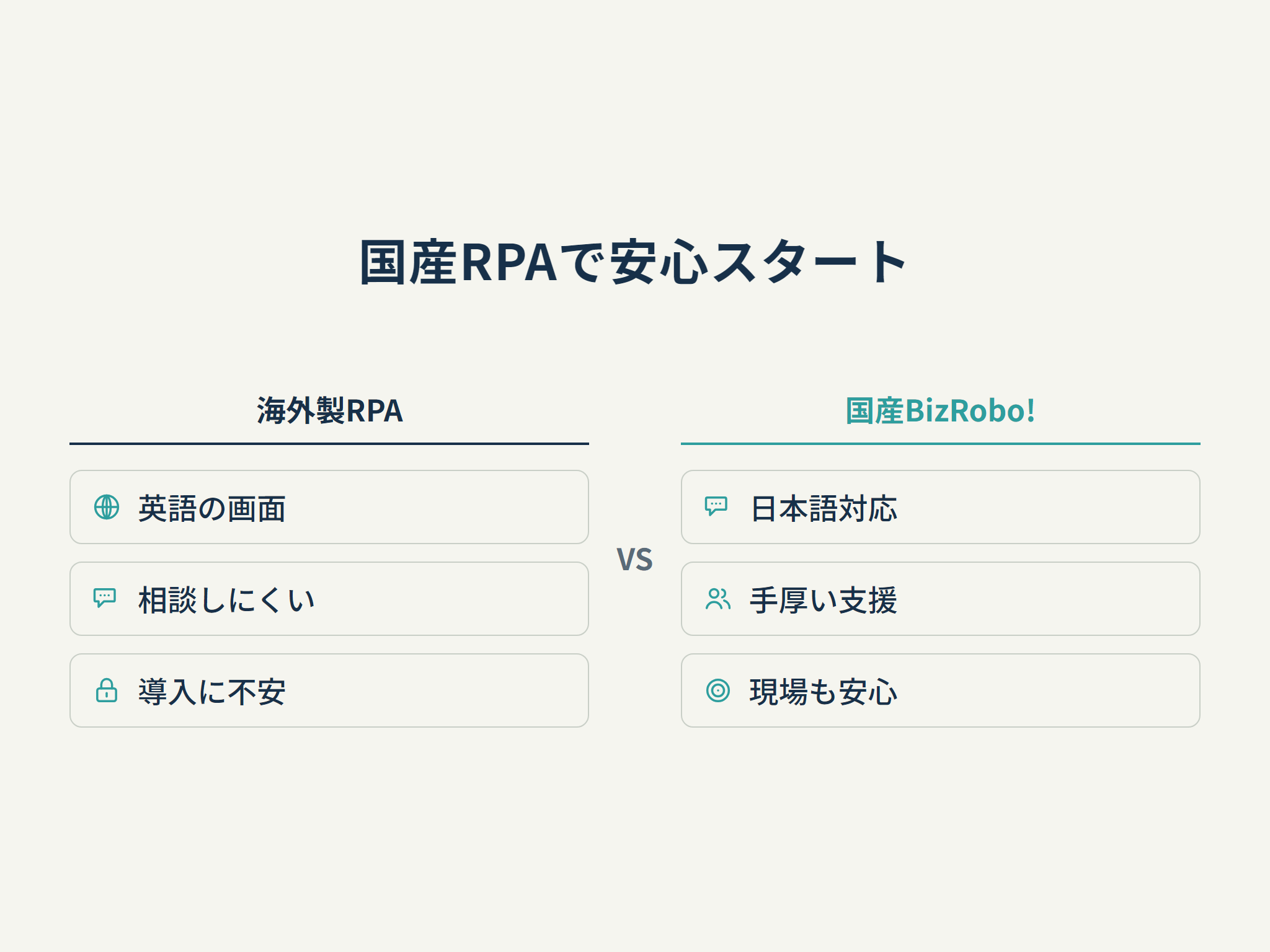 国産RPAで安心スタート

海外製RPA

英語の画面

相談しにくい

導入に不安

VS

国産BizRobo!

日本語対応

手厚い支援

現場も安心